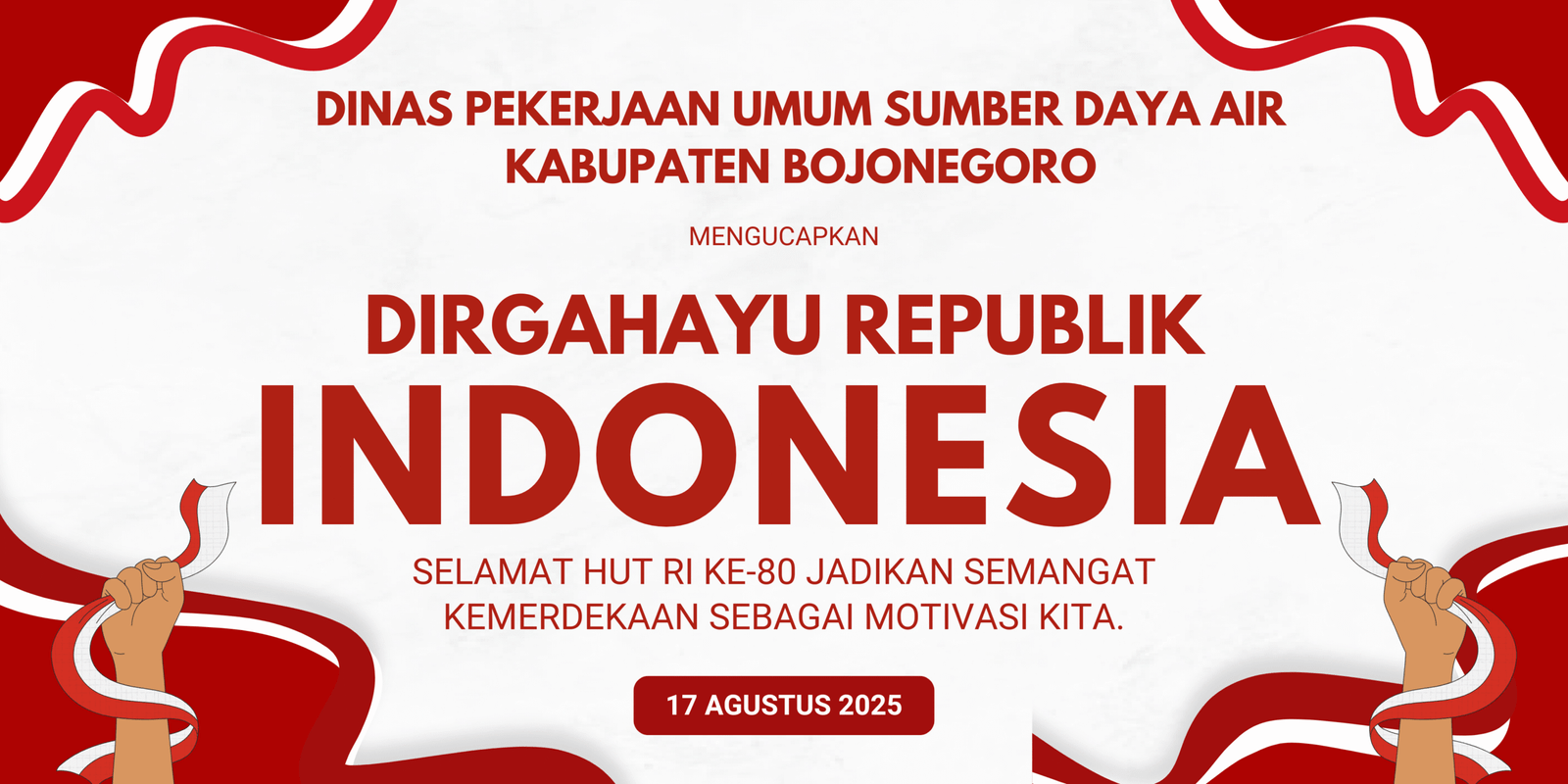 DINAS PEKERJAAN UMUM SUMBER DAYA AIR
KABUPATEN BOJONEGORO

MENGUCAPKAN

DIRGAHAYU REPUBLIK
INDONESIA

SELAMAT HUT RI KE-80 JADIKAN SEMANGAT KEMERDEKAAN SEBAGAI MOTIVASI KITA.

17 AGUSTUS 2025